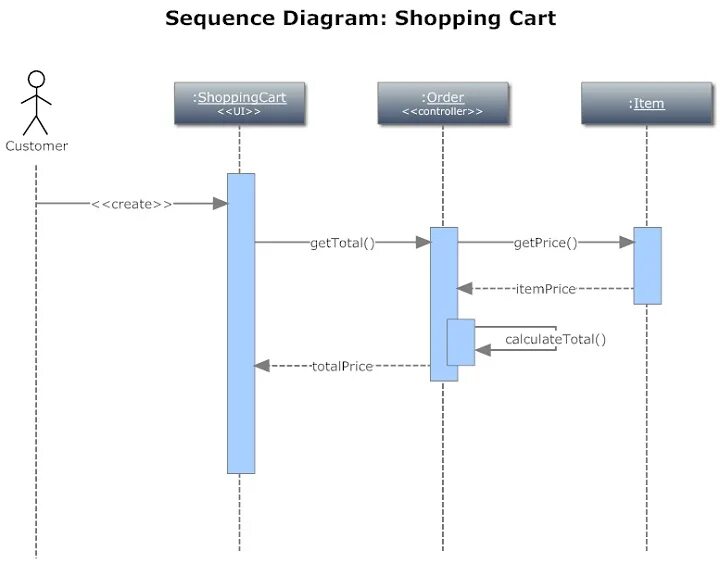 Sequence Diagram: Shopping Cart

Customer

:ShoppingCart
<<UI>>

:Order
<<controller>>

:Item

<<create>>

getTotal()

getPrice()

itemPrice

calculateTotal()

totalPrice